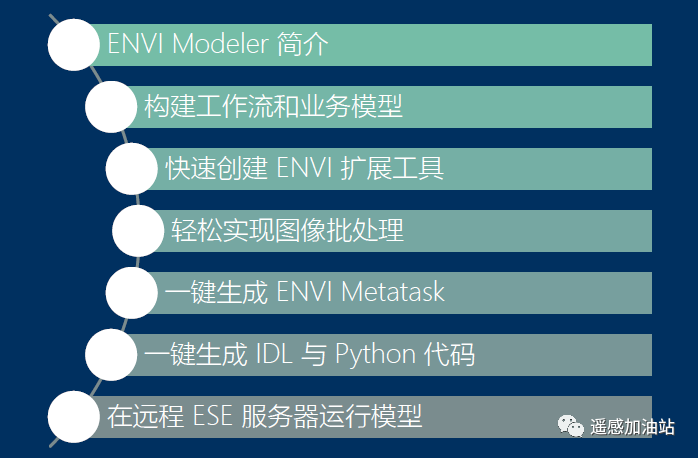 ENVI Modeler 简介

构建工作流和业务模型

快速创建 ENVI 扩展工具

轻松实现图像批处理

一键生成 ENVI Metatask

一键生成 IDL 与 Python 代码

在远程 ESE 服务器运行模型

遥感加油站